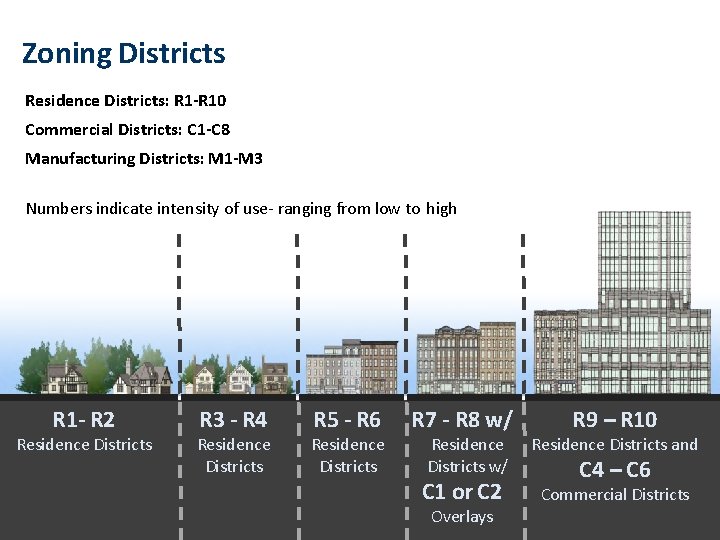 Zoning Districts

Residence Districts: R1-R10

Commercial Districts: C1-C8

Manufacturing Districts: M1-M3

Numbers indicate intensity of use- ranging from low to high

R1- R2
Residence Districts

R3 - R4
Residence Districts

R5 - R6
Residence Districts

R7 - R8 w/
Residence Districts w/
C1 or C2
Overlays

R9 – R10
Residence Districts and
C4 – C6
Commercial Districts